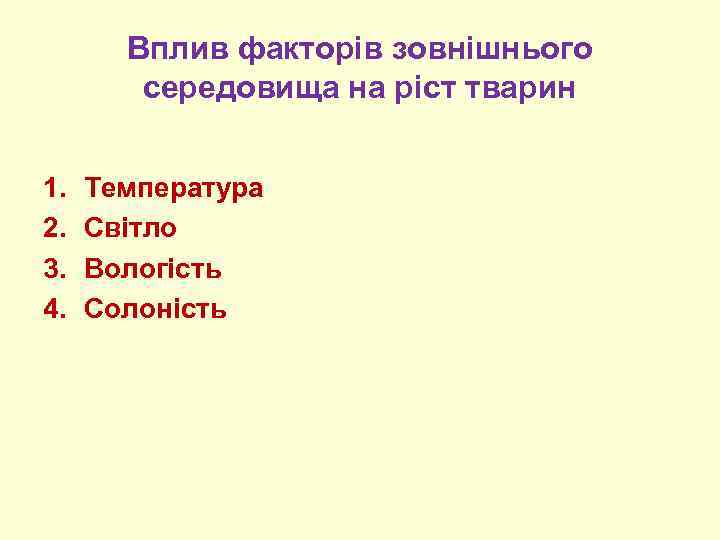 Вплив факторів зовнішнього середовища на ріст тварин

1. Температура
2. Світло
3. Вологість
4. Солоність